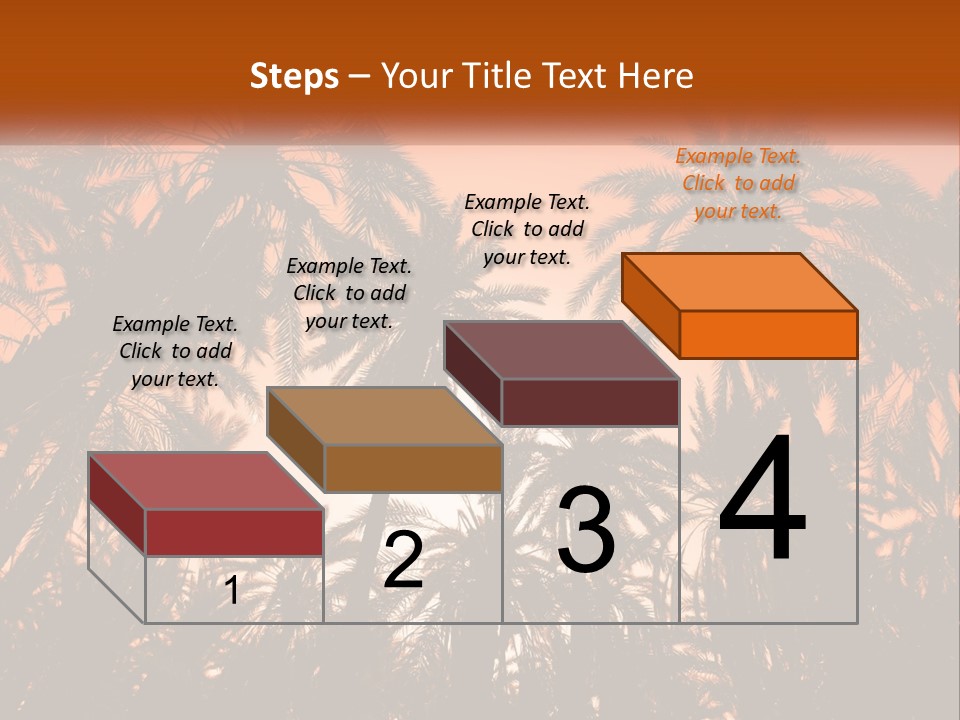 Steps – Your Title Text Here

Example Text. Click to add your text.

Example Text. Click to add your text.

Example Text. Click to add your text.

Example Text. Click to add your text.

1

2

3

4